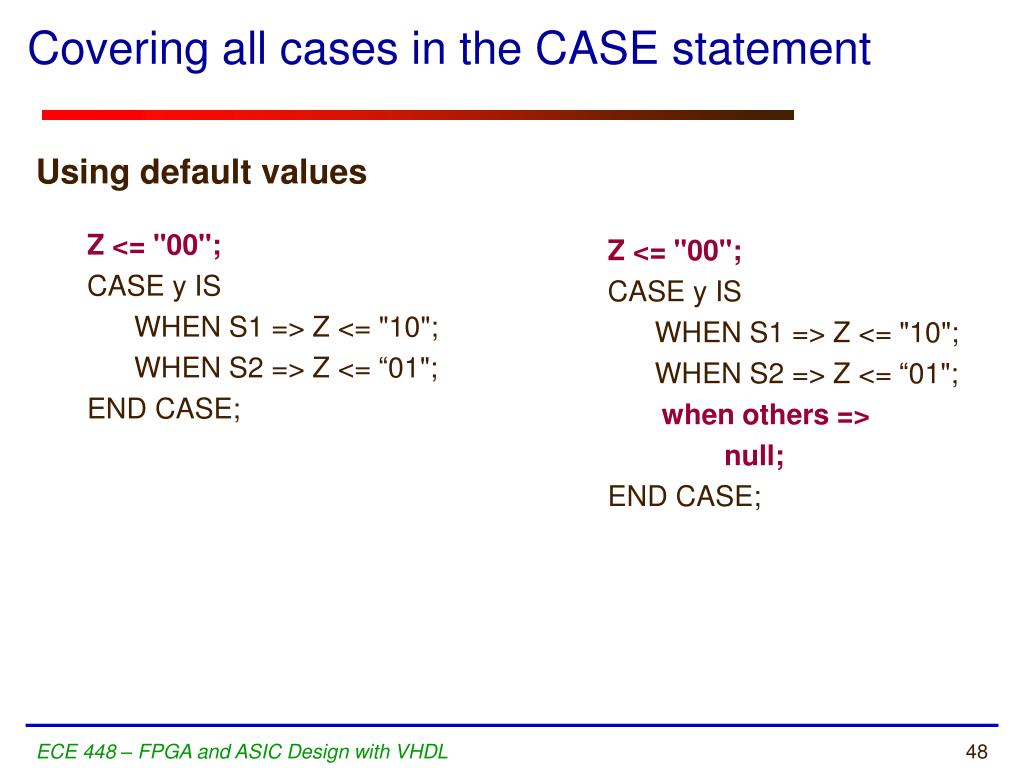 Covering all cases in the CASE statement

Using default values

Z <= "00";
CASE y IS
WHEN S1 => Z <= "10";
WHEN S2 => Z <= “01";
END CASE;

Z <= "00";
CASE y IS
WHEN S1 => Z <= "10";
WHEN S2 => Z <= “01";
when others =>
null;
END CASE;

ECE 448 – FPGA and ASIC Design with VHDL

48